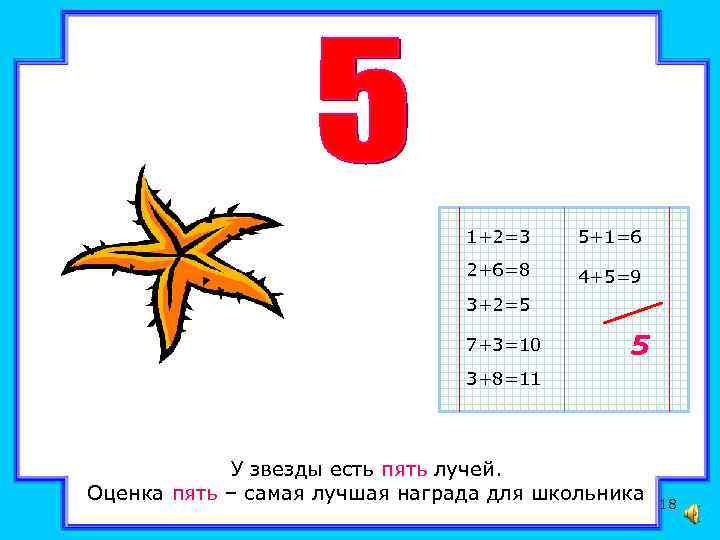 5

$1+2=3$
$2+6=8$
$3+2=5$
$7+3=10$
$3+8=11$

$5+1=6$
$4+5=9$

5

У звезды есть пять лучей.
Оценка пять – самая лучшая награда для школьника

18